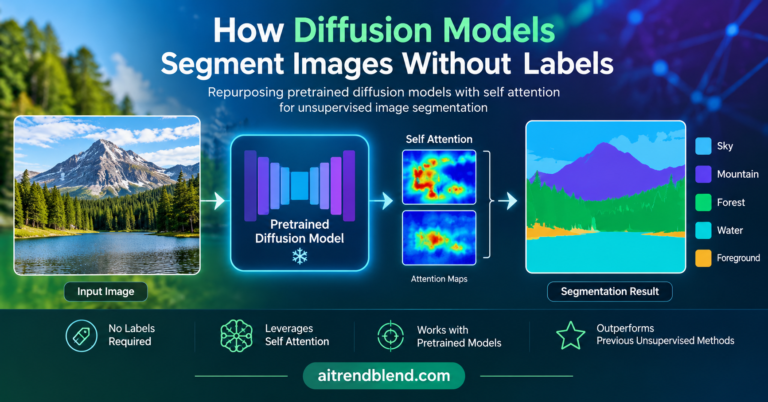 How Diffusion Models Segment Images Without Labels

Repurposing pretrained diffusion models with self attention for unsupervised image segmentation

Input Image

Pretrained Diffusion Model

Self Attention

Attention Maps

Segmentation Result

Sky
Mountain
Forest
Water
Foreground

No Labels Required

Leverages Self Attention

Works with Pretrained Models

Outperforms Previous Unsupervised Methods

aitrendblend.com